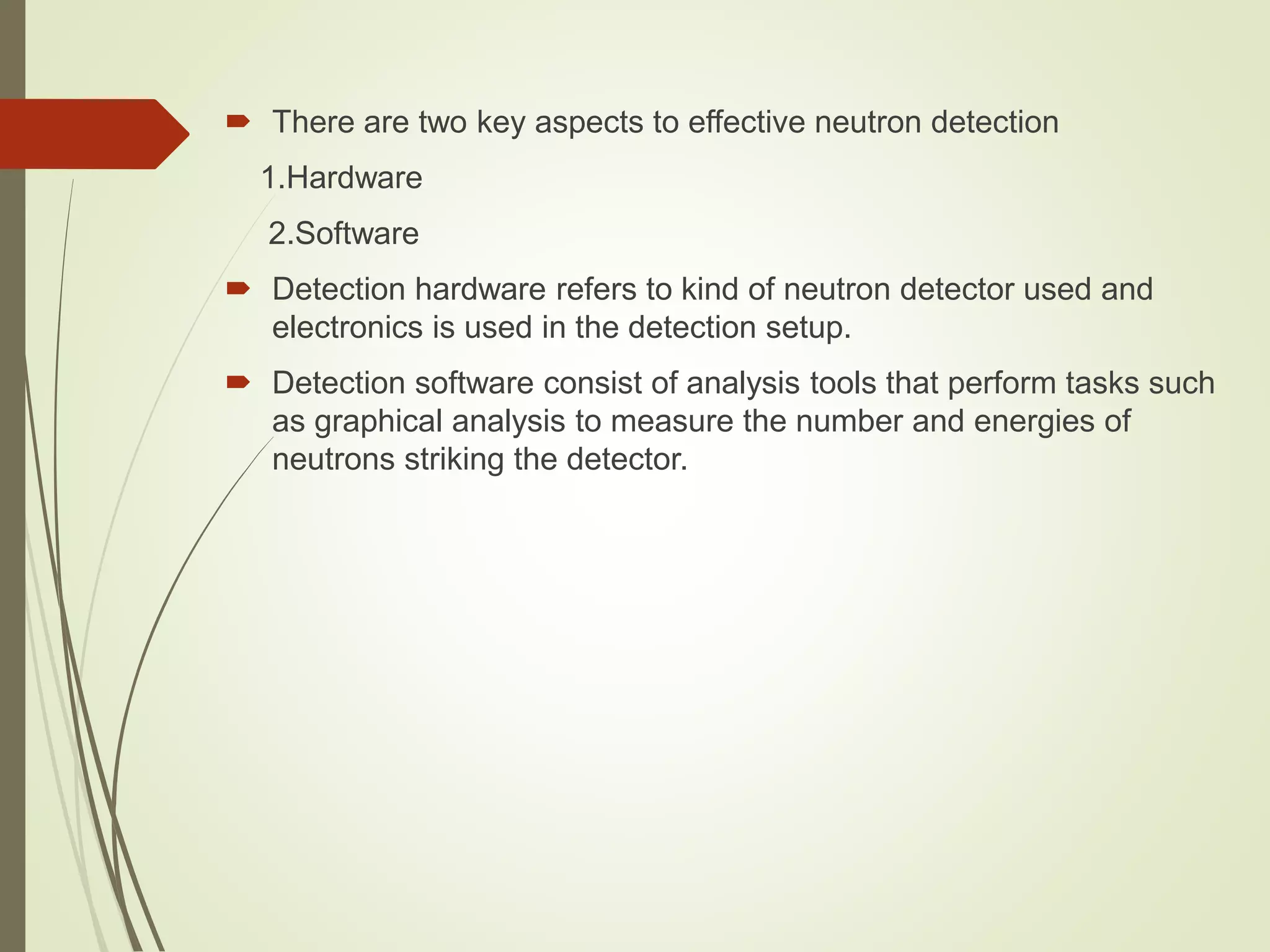 There are two key aspects to effective neutron detection

1.Hardware

2.Software

Detection hardware refers to kind of neutron detector used and electronics is used in the detection setup.

Detection software consist of analysis tools that perform tasks such as graphical analysis to measure the number and energies of neutrons striking the detector.